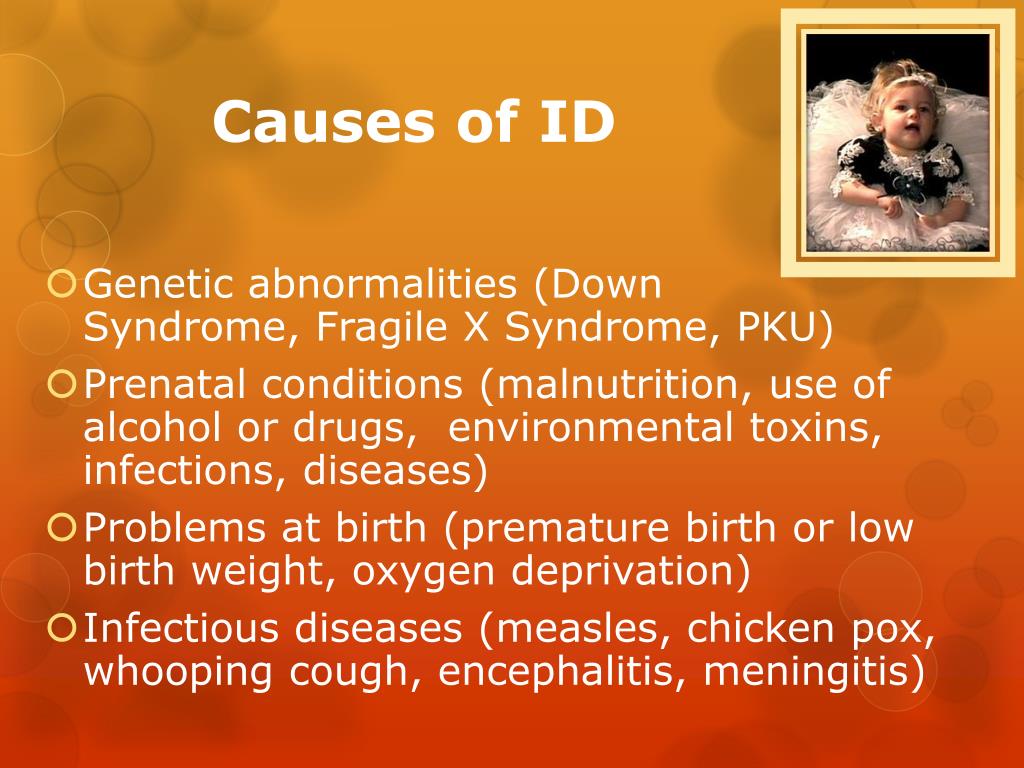 Causes of ID

Genetic abnormalities (Down Syndrome, Fragile X Syndrome, PKU)

Prenatal conditions (malnutrition, use of alcohol or drugs,  environmental toxins, infections, diseases)

Problems at birth (premature birth or low birth weight, oxygen deprivation)

Infectious diseases (measles, chicken pox, whooping cough, encephalitis, meningitis)